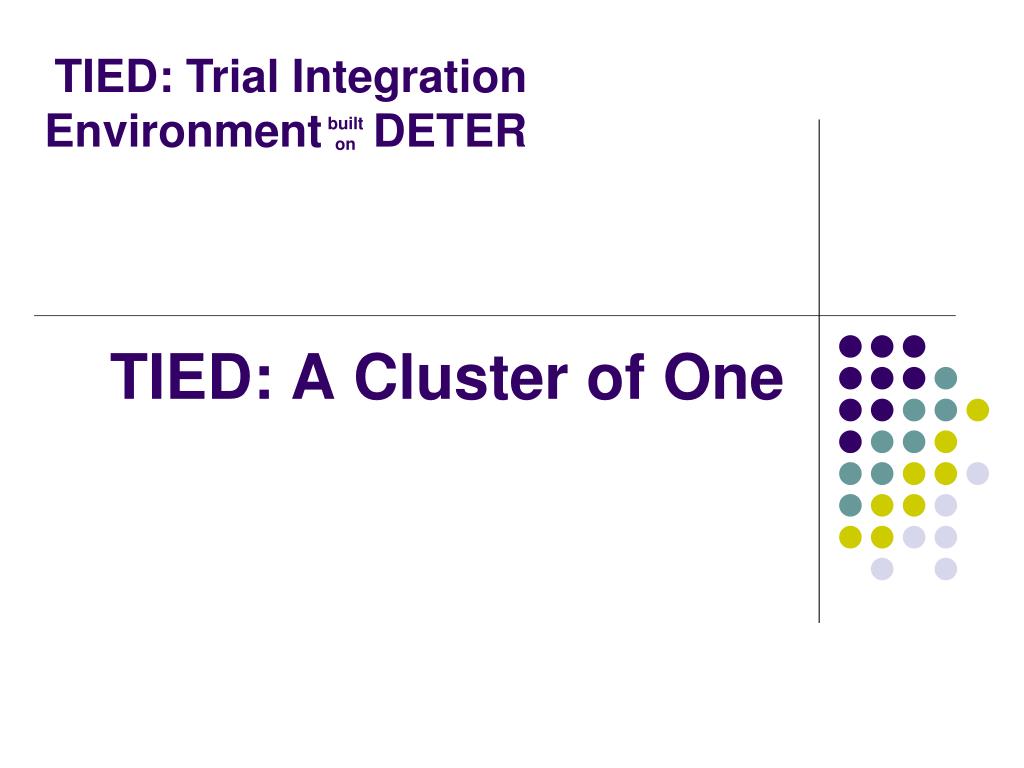 TIED: Trial Integration Environment built on DETER

TIED: A Cluster of One